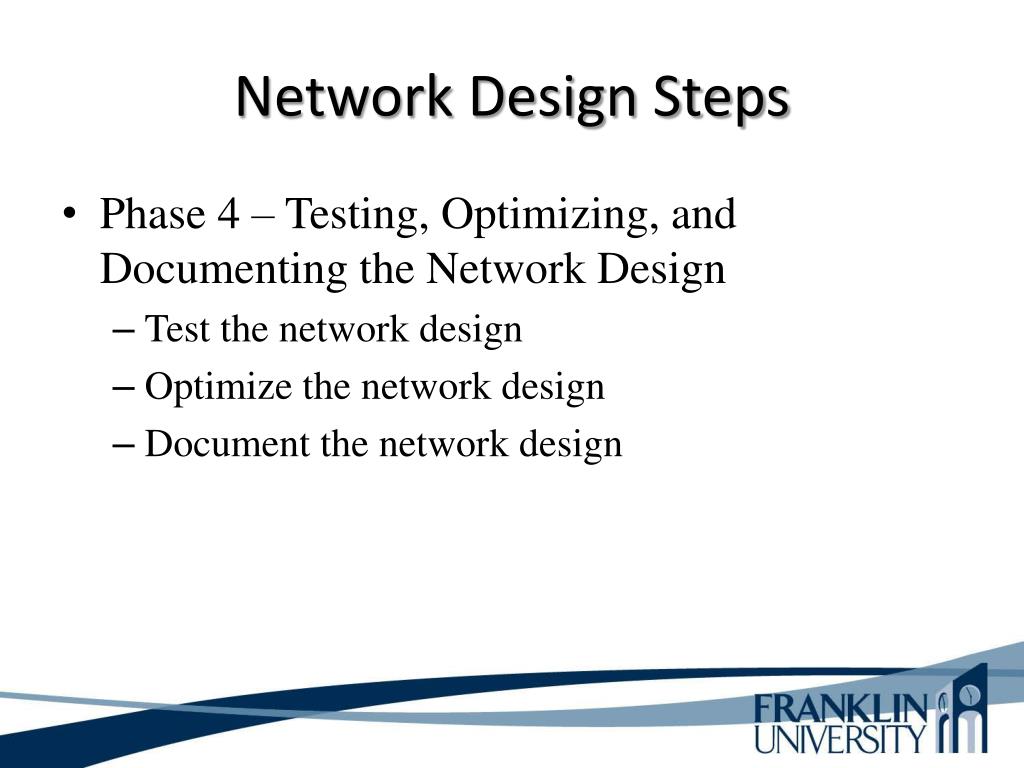 Network Design Steps

• Phase 4 – Testing, Optimizing, and Documenting the Network Design
– Test the network design
– Optimize the network design
– Document the network design

FRANKLIN UNIVERSITY